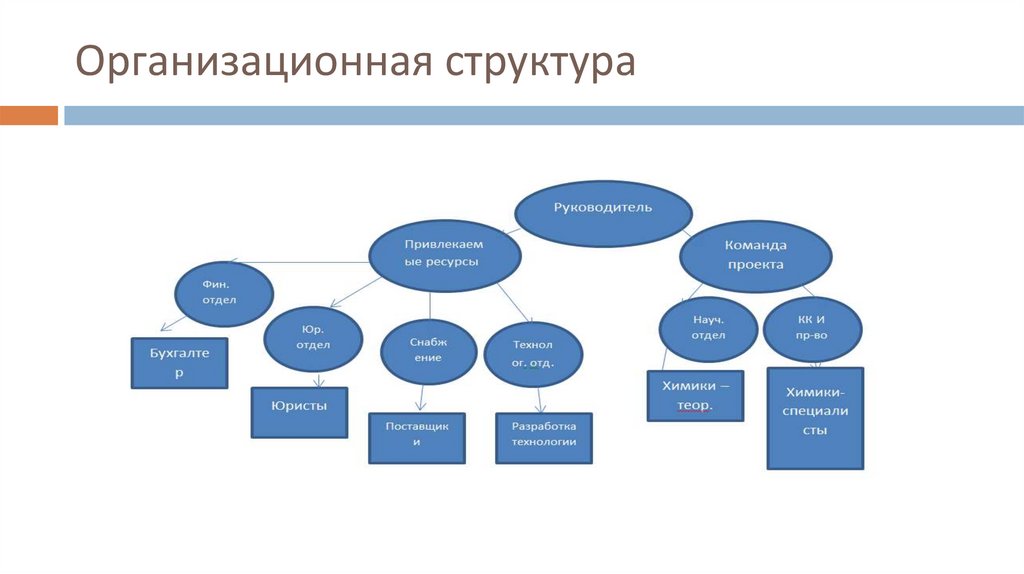 Организационная структура

Руководитель

Привлекаемые ресурсы

Команда проекта

Фин. отдел

Юр. отдел

Снабжение

Технолог. отд.

Науч. отдел

КК и пр-во

Бухгалтер

Юристы

Поставщики

Разработка технологии

Химики – теор.

Химики-специалисты